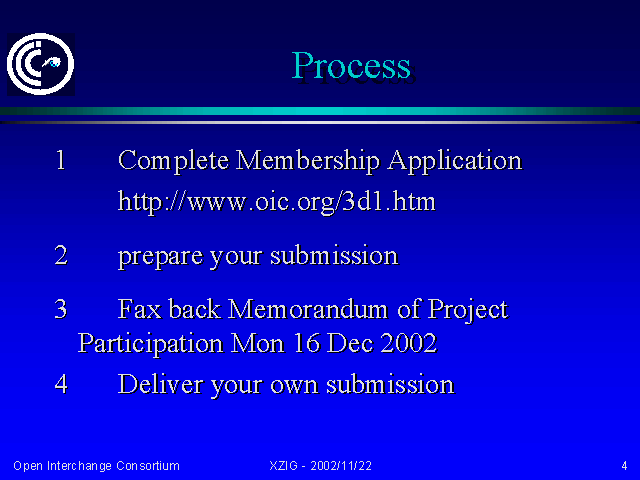 Process

1 Complete Membership Application
http://www.oic.org/3d1.htm

2 prepare your submission

3 Fax back Memorandum of Project Participation Mon 16 Dec 2002

4 Deliver your own submission

Open Interchange Consortium XZIG - 2002/11/22 4